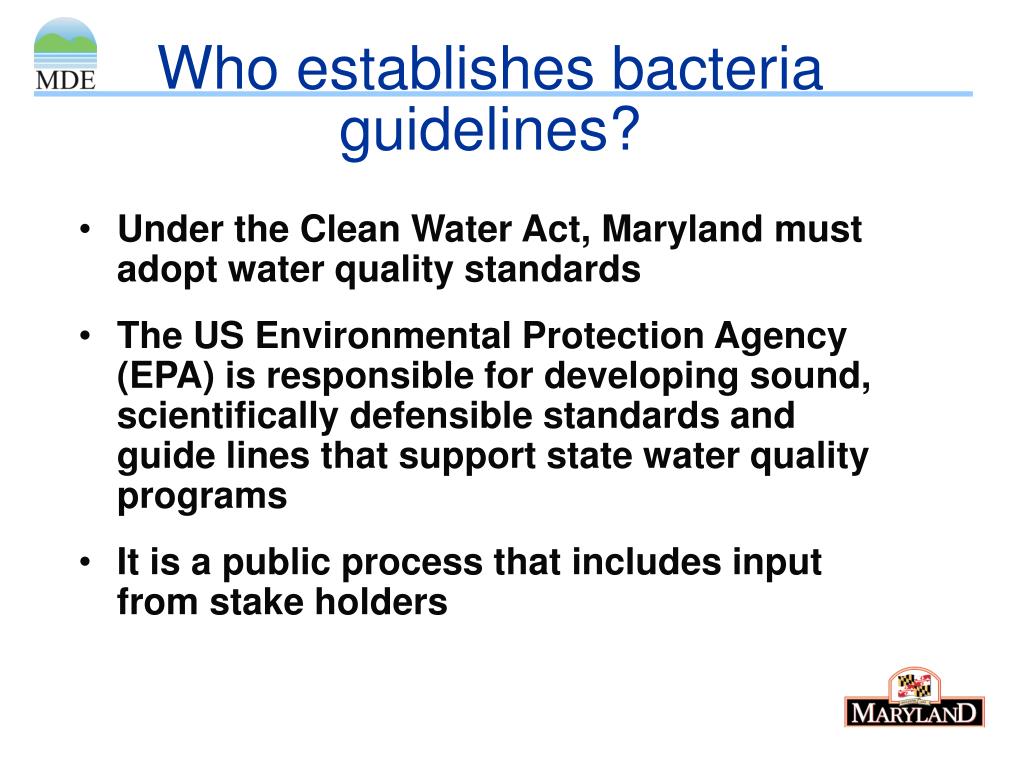 MDE

Who establishes bacteria guidelines?

• Under the Clean Water Act, Maryland must adopt water quality standards

• The US Environmental Protection Agency (EPA) is responsible for developing sound, scientifically defensible standards and guide lines that support state water quality programs

• It is a public process that includes input from stake holders

MARYLAND